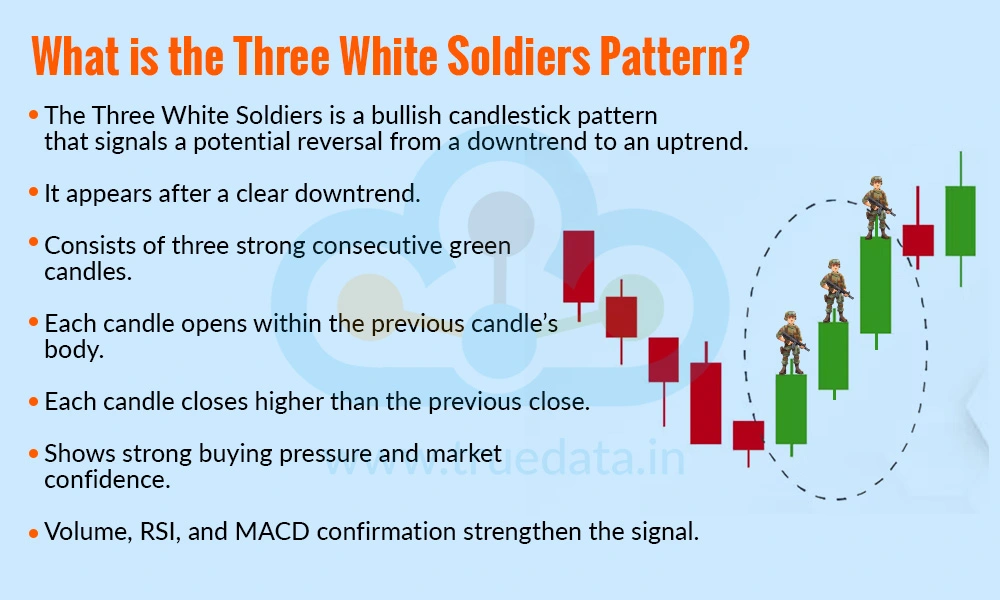 What is the Three White Soldiers Pattern?

• The Three White Soldiers is a bullish candlestick pattern that signals a potential reversal from a downtrend to an uptrend.

• It appears after a clear downtrend.

• Consists of three strong consecutive green candles.

• Each candle opens within the previous candle's body.

• Each candle closes higher than the previous close.

• Shows strong buying pressure and market confidence.

• Volume, RSI, and MACD confirmation strengthen the signal.

www.truedata.in